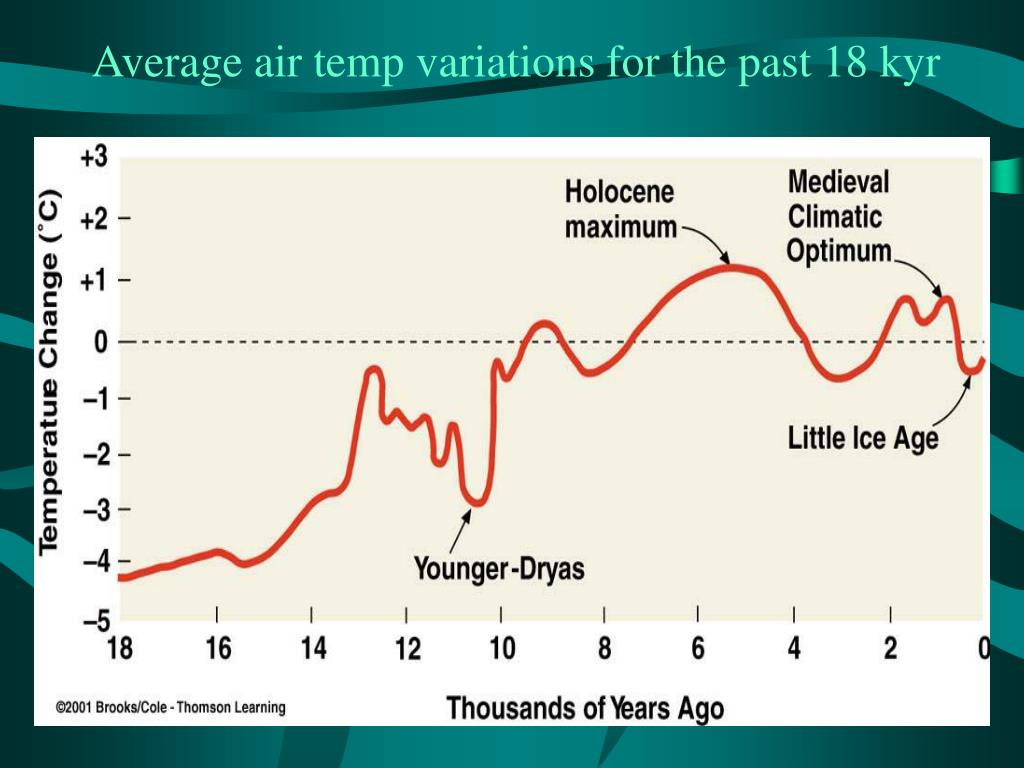 Average air temp variations for the past 18 kyr

Temperatue Change (°C)

+3
+2
+1
0
−1
−2
−3
−4
−5

Holocene maximum

Medieval Climatic Optimum

Little Ice Age

Younger-Dryas

18 16 14 12 10 8 6 4 2 0

Thousands of Years Ago

©2001 Brooks/Cole - Thomson Learning